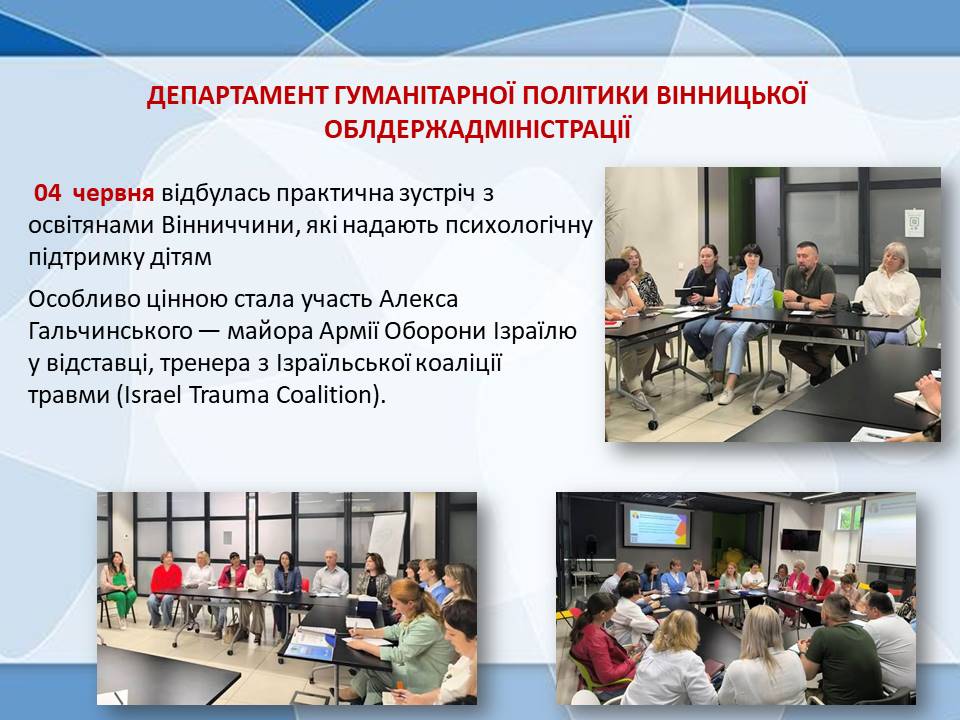 ДЕПАРТАМЕНТ ГУМАНІТАРНОЇ ПОЛІТИКИ ВІННИЦЬКОЇ ОБЛДЕРЖАДМІНІСТРАЦІЇ

04 червня відбулась практична зустріч з освітянами Вінниччини, які надають психологічну підтримку дітям

Особливо цінною стала участь Алекса Гальчинського — майора Армії Оборони Ізраїлю у відставці, тренера з Ізраїльської коаліції травми (Israel Trauma Coalition).